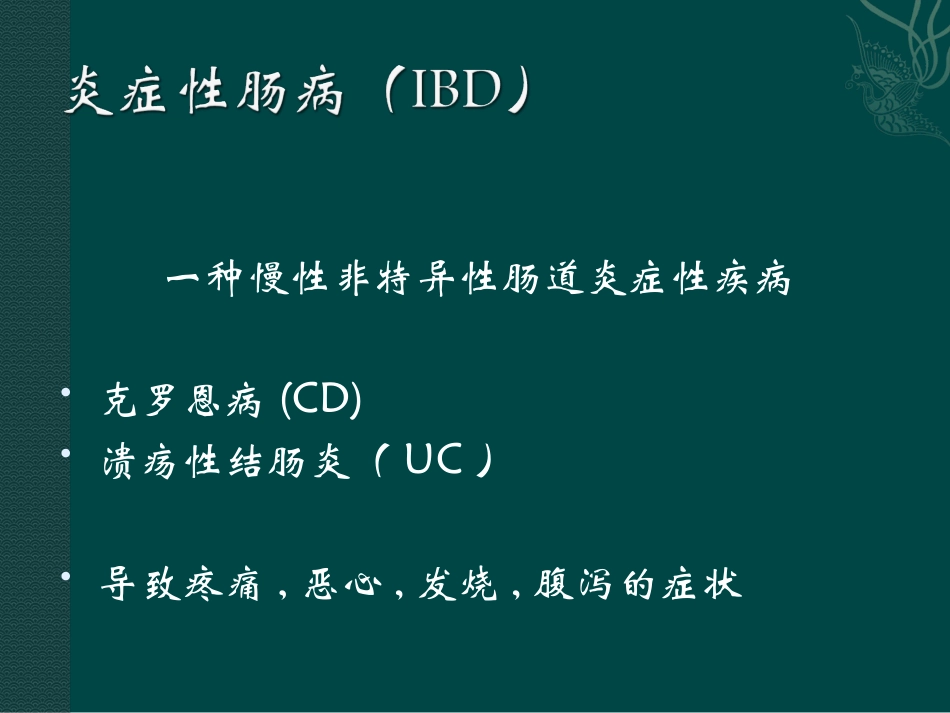 炎症性肠病（IBD）

一种慢性非特异性肠道炎症性疾病

• 克罗恩病(CD)
• 溃疡性结肠炎（UC）

• 导致疼痛，恶心，发烧，腹泻的症状